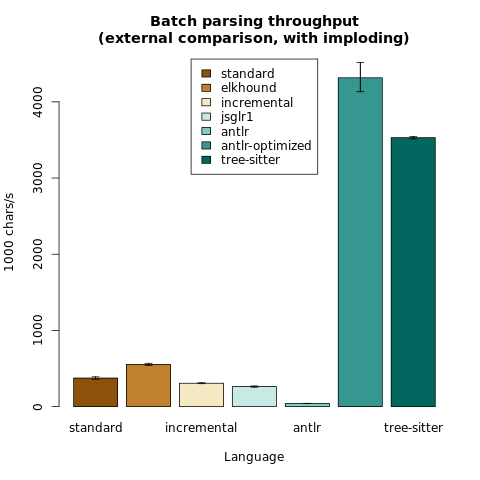 Batch parsing throughput
(external comparison, with imploding)

standard
elkhound
incremental
jsglr1
antlr
antlr-optimized
tree-sitter

1000 chars/s

4000
3000
2000
1000
0

standard
incremental
antlr
tree-sitter

Language